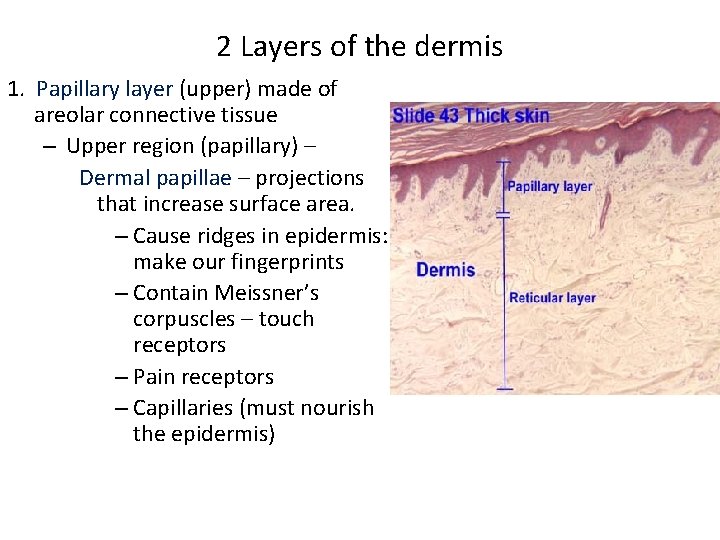 2 Layers of the dermis

1. Papillary layer (upper) made of areolar connective tissue

– Upper region (papillary) –

Dermal papillae – projections that increase surface area.

– Cause ridges in epidermis: make our fingerprints

– Contain Meissner's corpuscles – touch receptors

– Pain receptors

– Capillaries (must nourish the epidermis)

Slide 43 Thick skin

Papillary layer

Dermis

Reticular layer